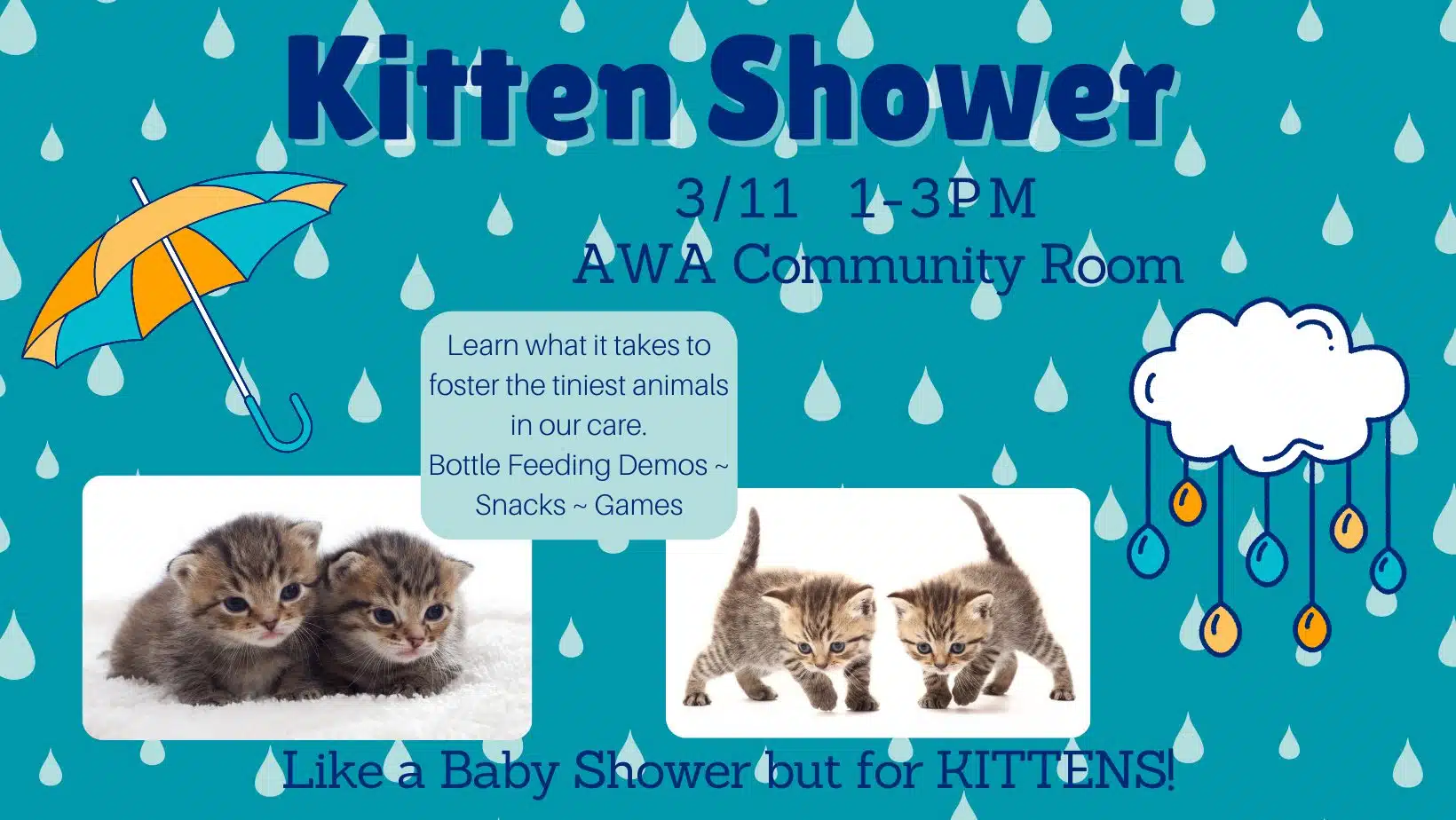 Kitten Shower

3/11 1-3PM
AWA Community Room

Learn what it takes to foster the tiniest animals in our care.
Bottle Feeding Demos ~ Snacks ~ Games

Like a Baby Shower but for KITTENS!